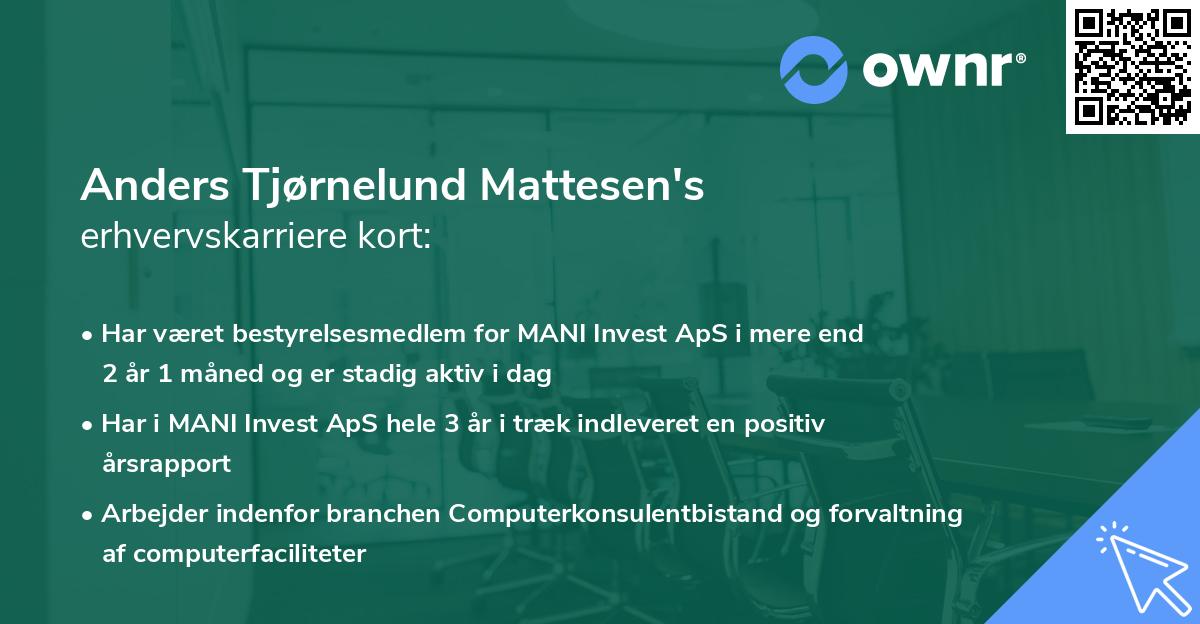 ownr®

Anders Tjørnelund Mattesen's
erhvervskarriere kort:

• Har været bestyrelsesmedlem for MANI Invest ApS i mere end 2 år 1 måned og er stadig aktiv i dag

• Har i MANI Invest ApS hele 3 år i træk indleveret en positiv årsrapport

• Arbejder indenfor branchen Computerkonsulentbistand og forvaltning af computerfaciliteter